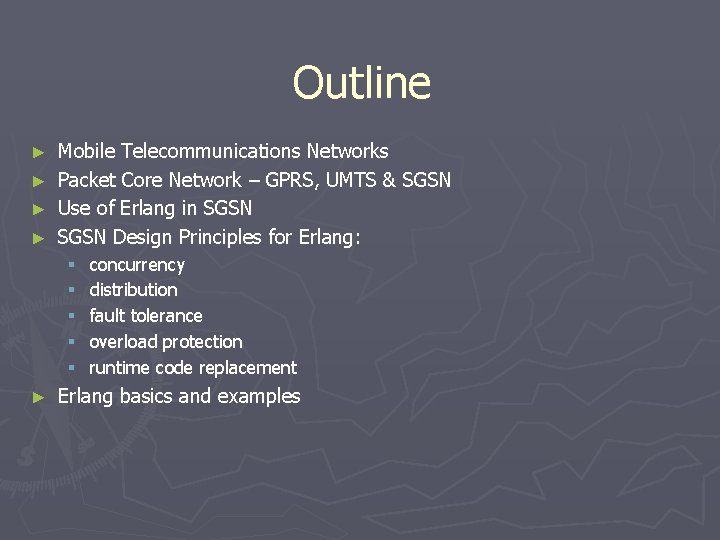 Outline

► Mobile Telecommunications Networks
► Packet Core Network – GPRS, UMTS & SGSN
► Use of Erlang in SGSN
► SGSN Design Principles for Erlang:
  ▪ concurrency
  ▪ distribution
  ▪ fault tolerance
  ▪ overload protection
  ▪ runtime code replacement
► Erlang basics and examples